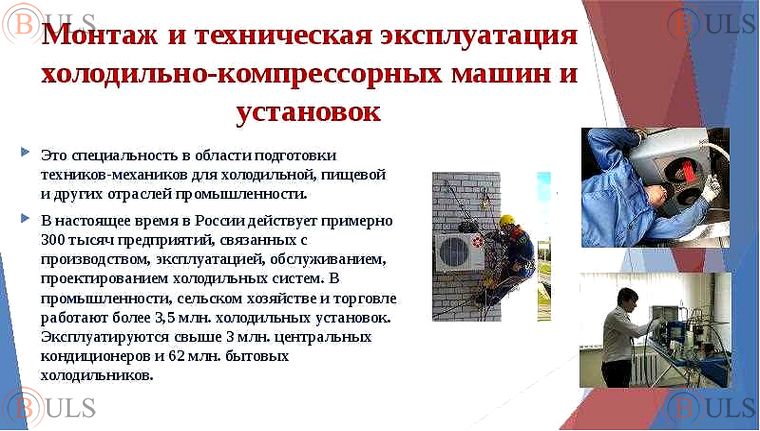 BULS

BULS

Монтаж и техническая эксплуатация холодильно-компрессорных машин и установок

Это специальность в области подготовки техников-механиков для холодильной, пищевой и других отраслей промышленности.

В настоящее время в России действует примерно 300 тысяч предприятий, связанных с производством, эксплуатацией, обслуживанием, проектированием холодильных систем. В промышленности, сельском хозяйстве и торговле работают более 3,5 млн. холодильных установок. Эксплуатируются свыше 3 млн. центральных кондиционеров и 62 млн. бытовых холодильников.

BULS

BULS